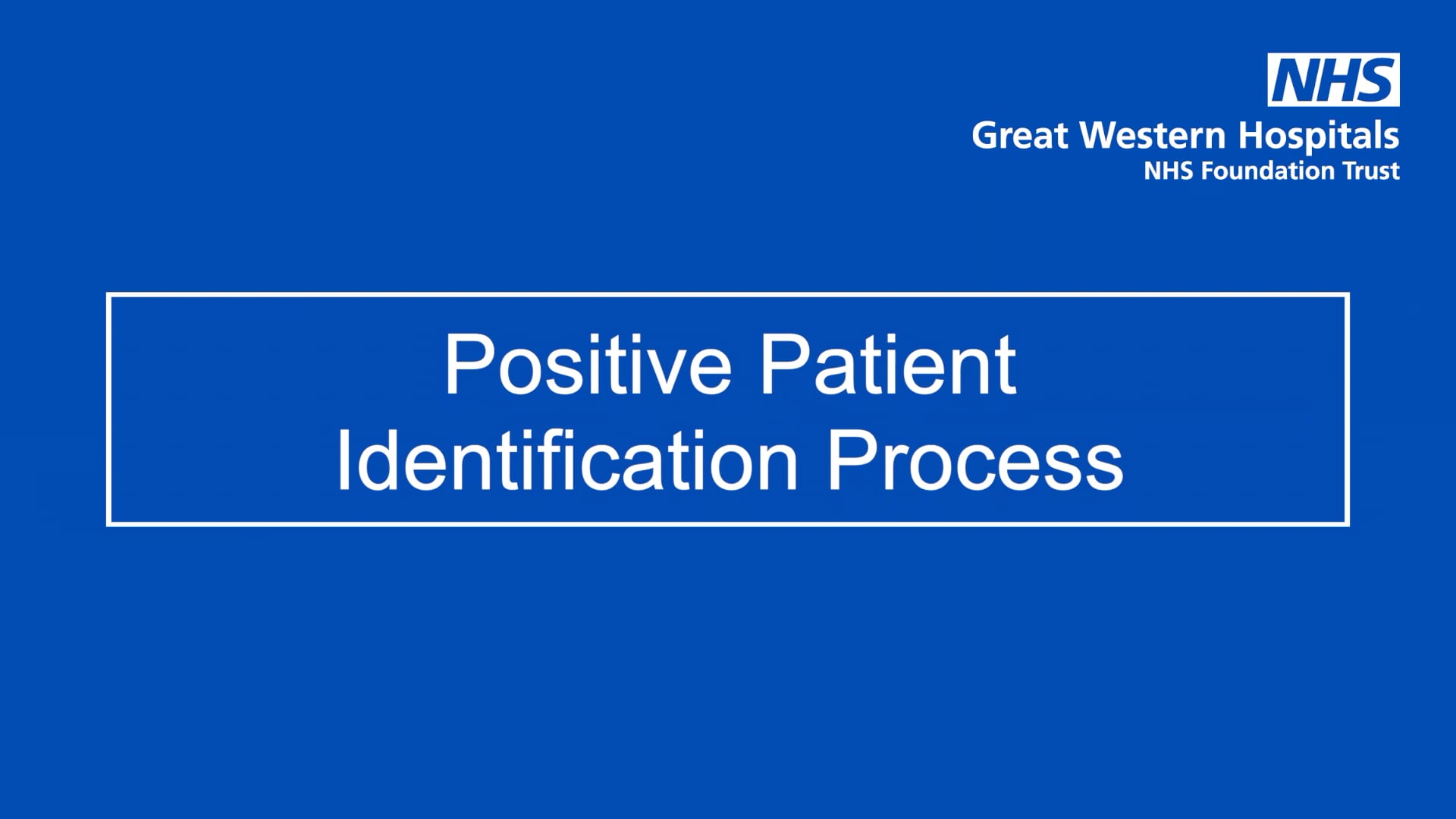 NHS
Great Western Hospitals
NHS Foundation Trust

Positive Patient Identification Process